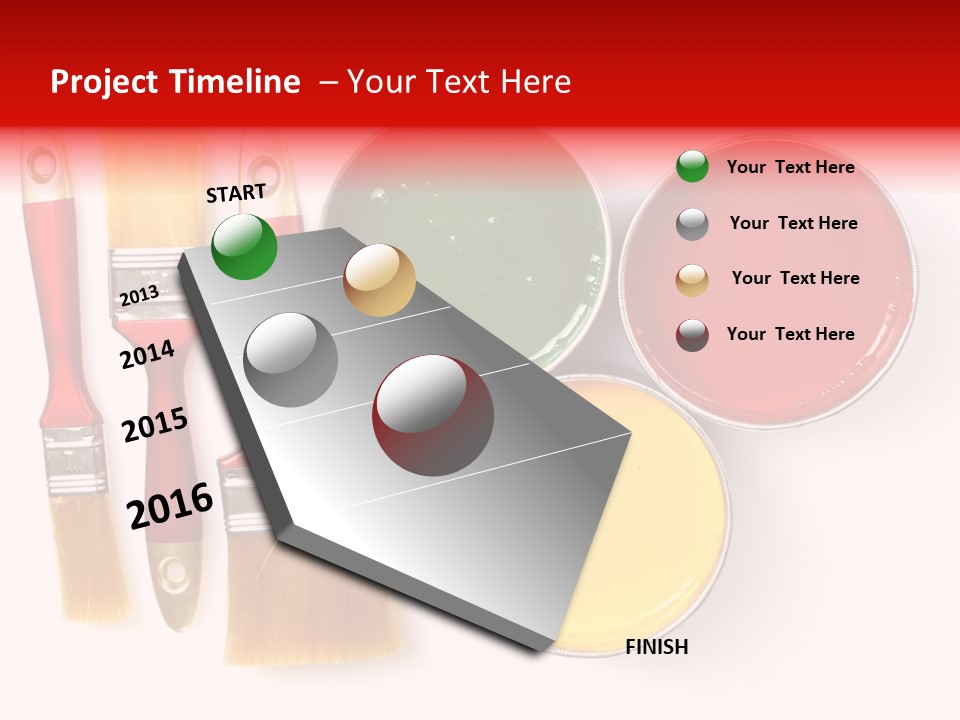 Project Timeline – Your Text Here

START

2013

2014

2015

2016

FINISH

Your Text Here

Your Text Here

Your Text Here

Your Text Here